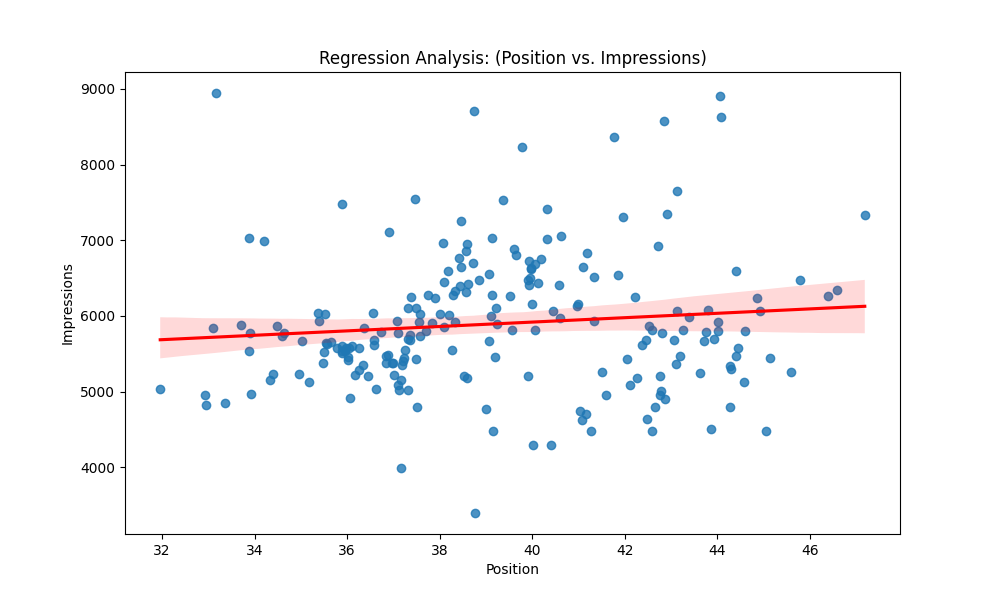 Regression Analysis: (Position vs. Impressions)

Impressions

9000
8000
7000
6000
5000
4000

32
34
36
38
40
42
44
46

Position